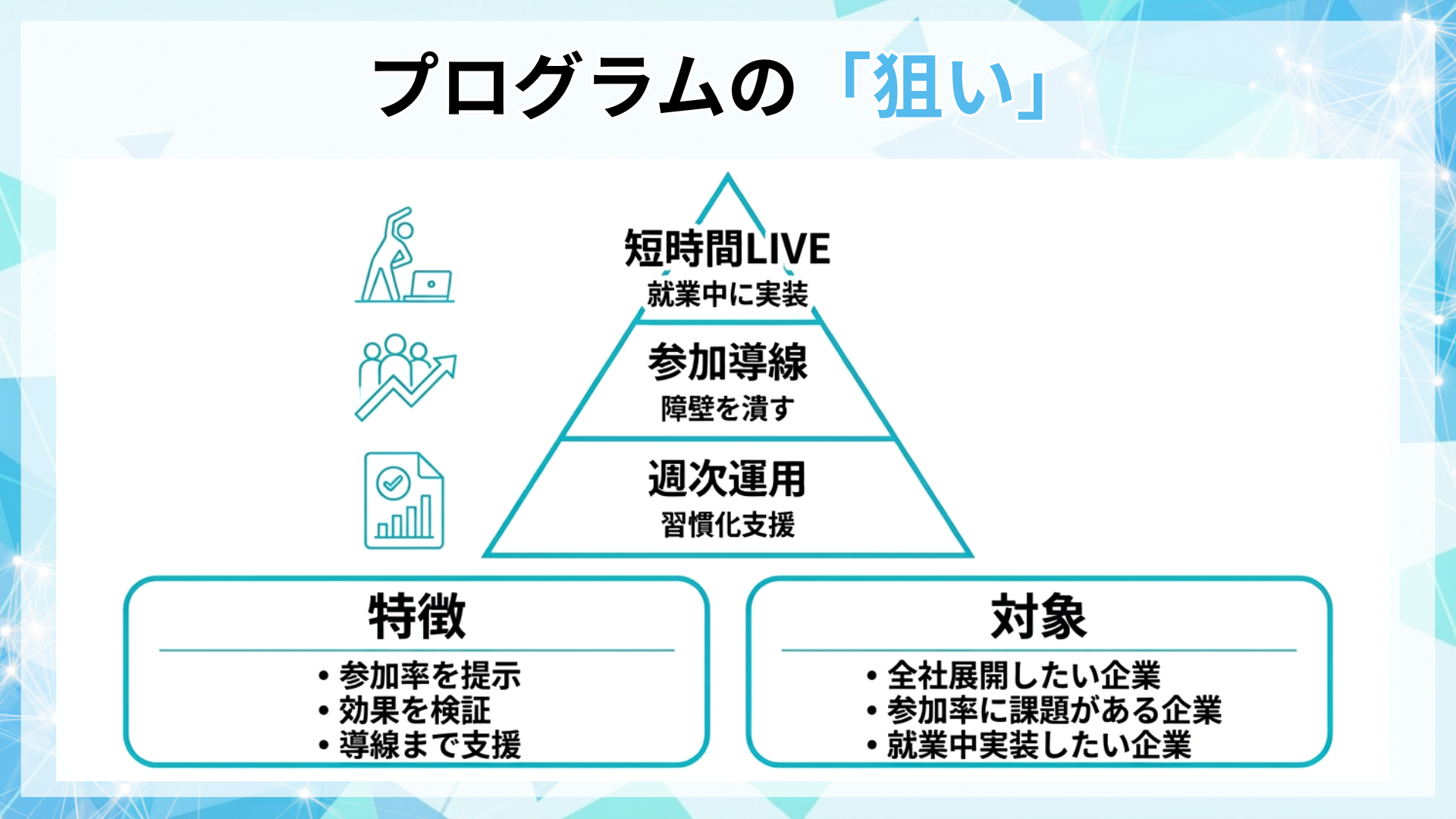 プログラムの「狙い」

短時間LIVE
就業中に実装

参加導線
障壁を潰す

週次運用
習慣化支援

特徴
• 参加率を提示
• 効果を検証
• 導線まで支援

対象
• 全社展開したい企業
• 参加率に課題がある企業
• 就業中実装したい企業